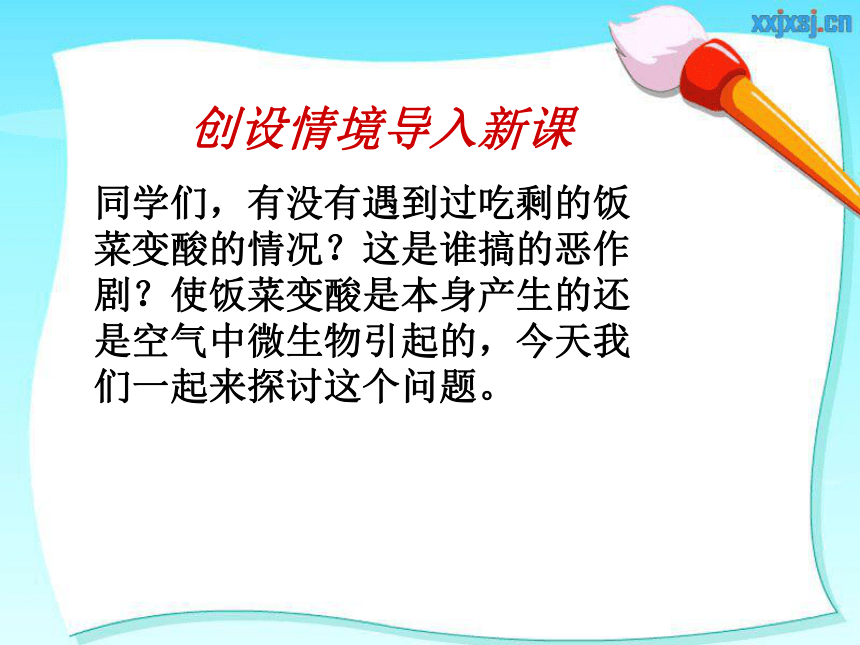 xxjxsj.cn

创设情境导入新课

同学们，有没有遇到过吃剩的饭菜变酸的情况？这是谁搞的恶作剧？使饭菜变酸是本身产生的还是空气中微生物引起的，今天我们一起来探讨这个问题。